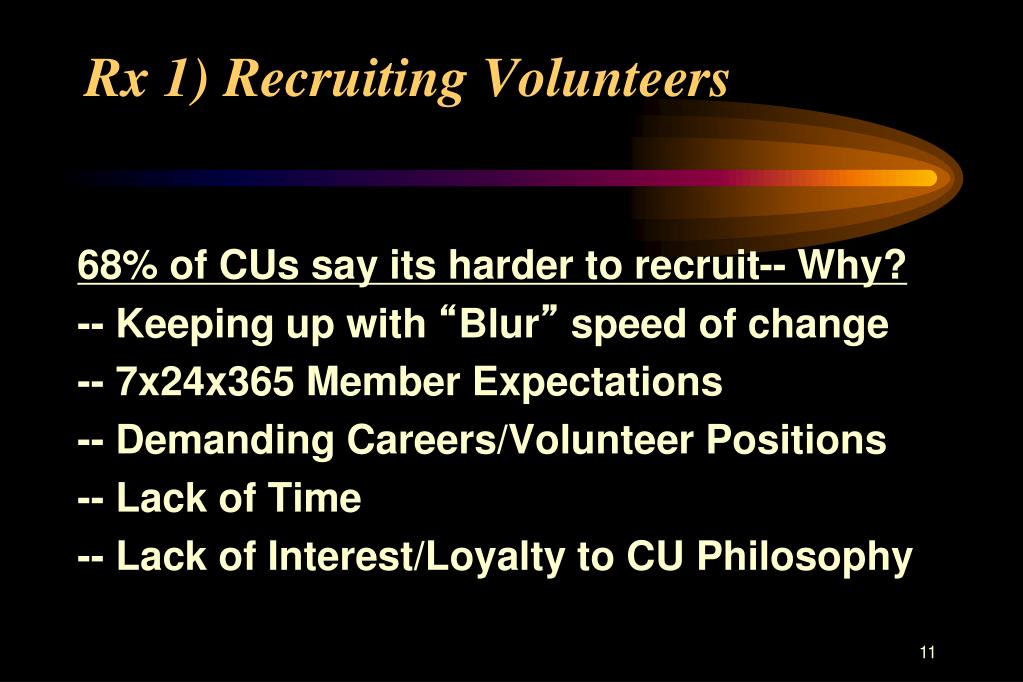 Rx 1) Recruiting Volunteers

68% of CUs say its harder to recruit-- Why?
-- Keeping up with “Blur” speed of change
-- 7x24x365 Member Expectations
-- Demanding Careers/Volunteer Positions
-- Lack of Time
-- Lack of Interest/Loyalty to CU Philosophy

11